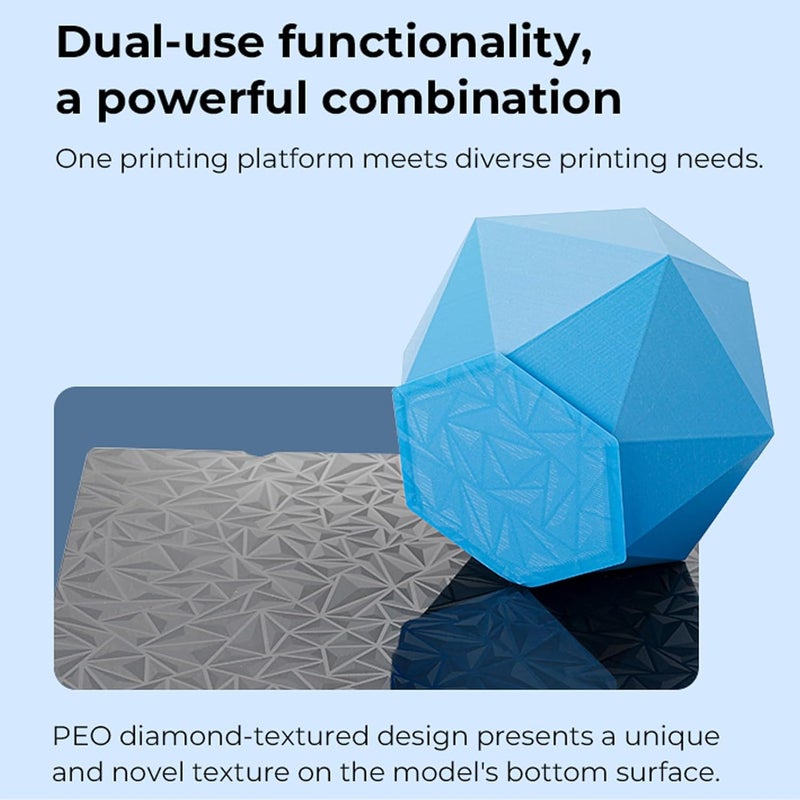 Dual-use functionality, a powerful combination

One printing platform meets diverse printing needs.

PEO diamond-textured design presents a unique and novel texture on the model's bottom surface.